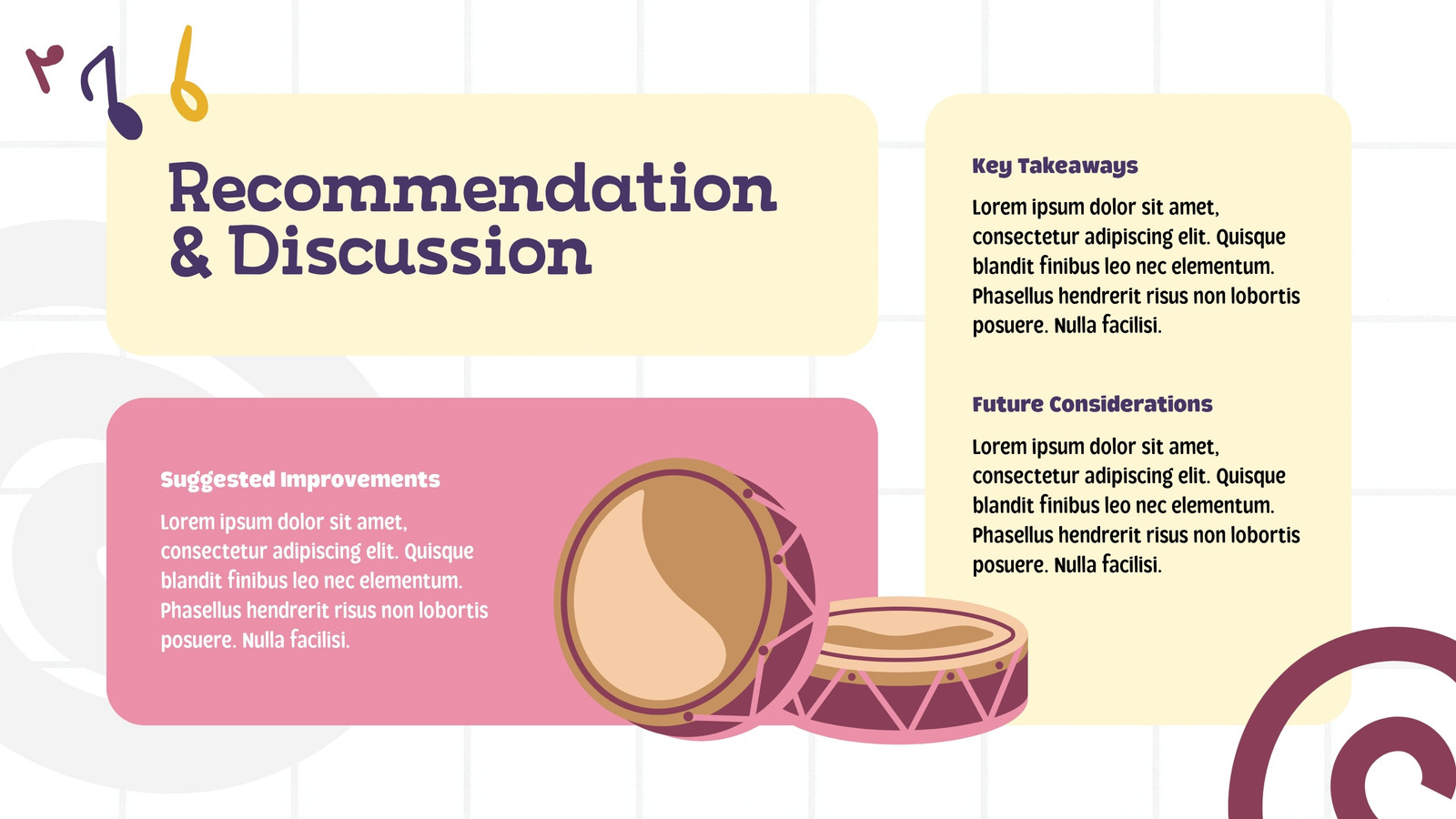 Recommendation & Discussion

Suggested Improvements

Lorem ipsum dolor sit amet, consectetur adipiscing elit. Quisque blandit finibus leo nec elementum. Phasellus hendrerit risus non lobortis posuere. Nulla facilisi.

Key Takeaways

Lorem ipsum dolor sit amet, consectetur adipiscing elit. Quisque blandit finibus leo nec elementum. Phasellus hendrerit risus non lobortis posuere. Nulla facilisi.

Future Considerations

Lorem ipsum dolor sit amet, consectetur adipiscing elit. Quisque blandit finibus leo nec elementum. Phasellus hendrerit risus non lobortis posuere. Nulla facilisi.